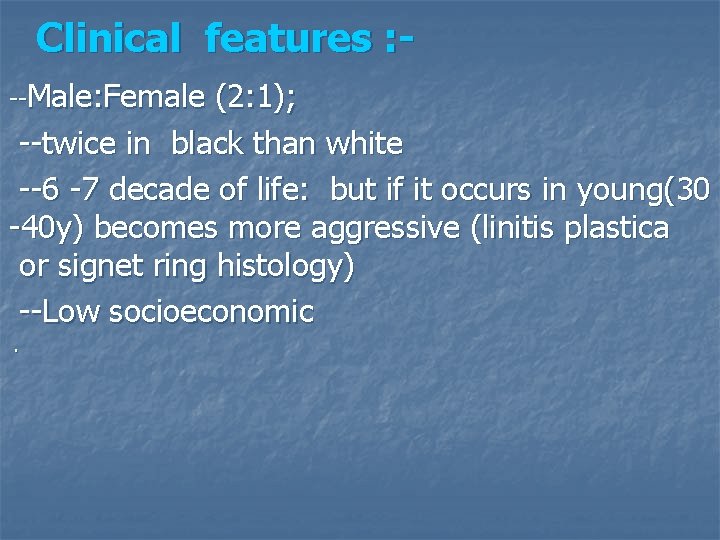 Clinical features :-

--Male:Female (2:1);

--twice in black than white

--6 -7 decade of life: but if it occurs in young(30 -40y) becomes more aggressive (linitis plastica or signet ring histology)

--Low socioeconomic

.